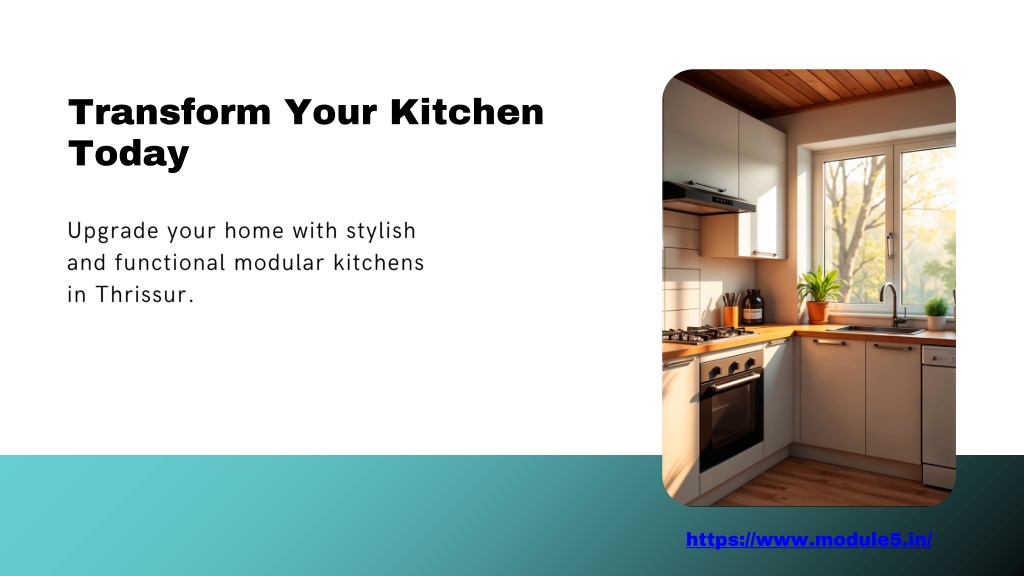 Transform Your Kitchen Today

Upgrade your home with stylish and functional modular kitchens in Thrissur.

https://www.module5.in/